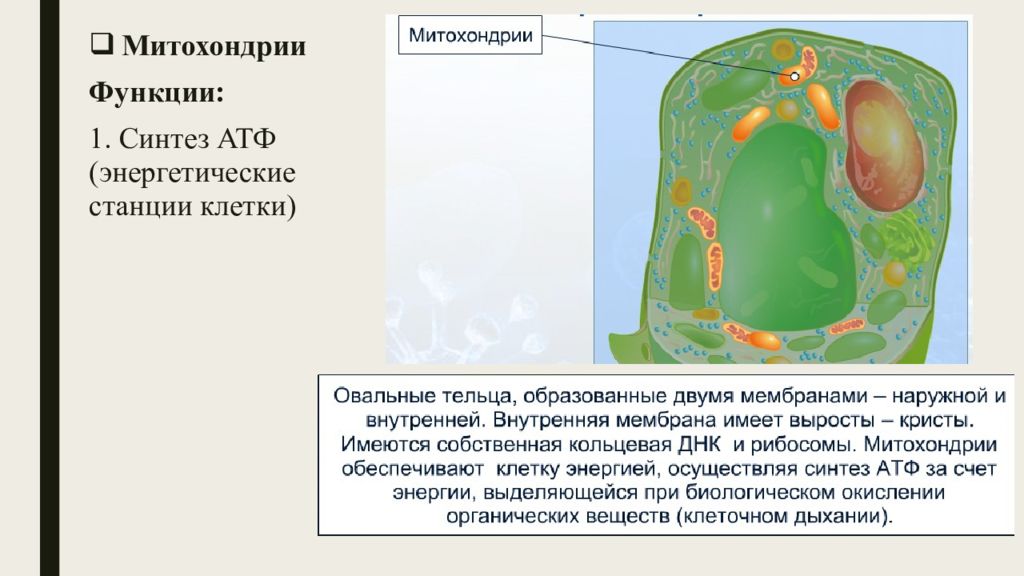 ❑ Митохондрии

Функции:

1. Синтез АТФ (энергетические станции клетки)

Митохондрии

Овальные тельца, образованные двумя мембранами – наружной и внутренней. Внутренняя мембрана имеет выросты – кристы. Имеются собственная кольцевая ДНК и рибосомы. Митохондрии обеспечивают клетку энергией, осуществляя синтез АТФ за счет энергии, выделяющейся при биологическом окислении органических веществ (клеточном дыхании).